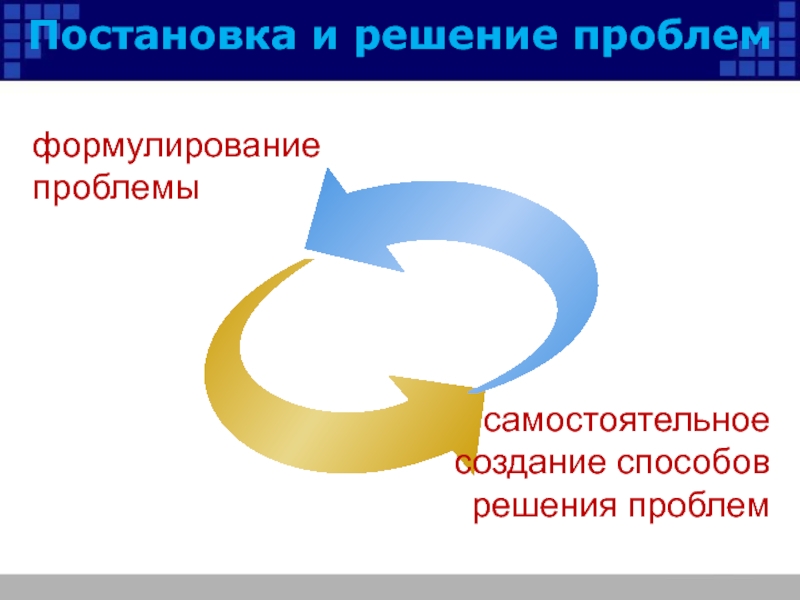 Постановка и решение проблем

формулирование проблемы

самостоятельное создание способов решения проблем